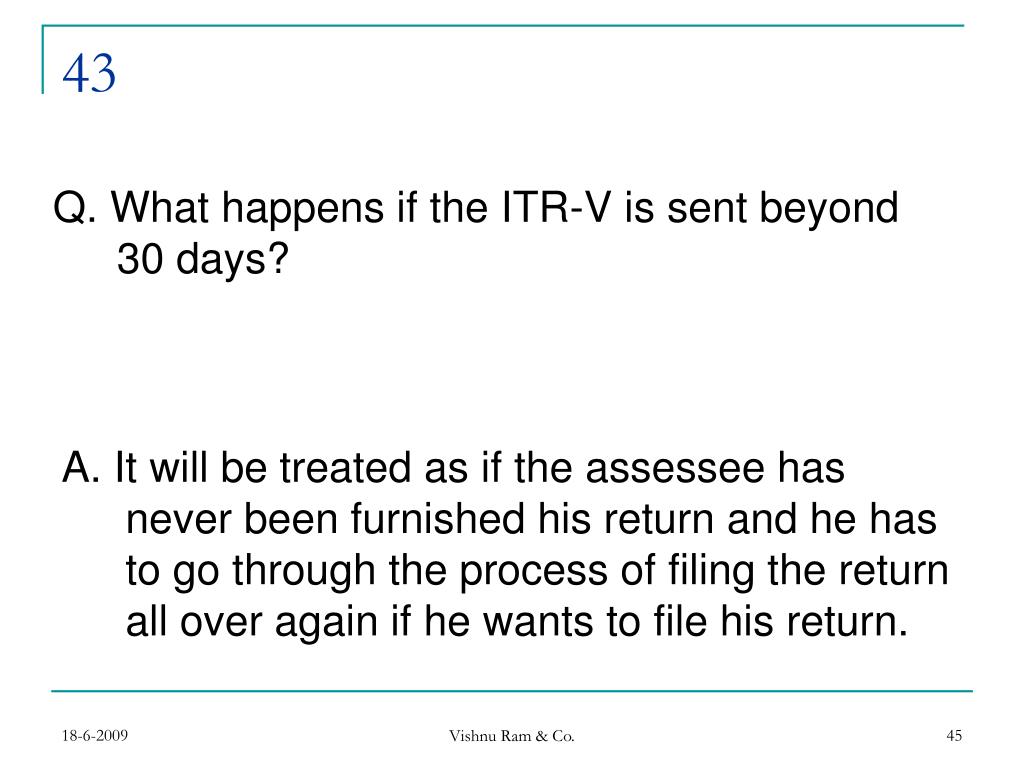 43

Q. What happens if the ITR-V is sent beyond 30 days?

A. It will be treated as if the assessee has never been furnished his return and he has to go through the process of filing the return all over again if he wants to file his return.

18-6-2009

Vishnu Ram & Co.

45